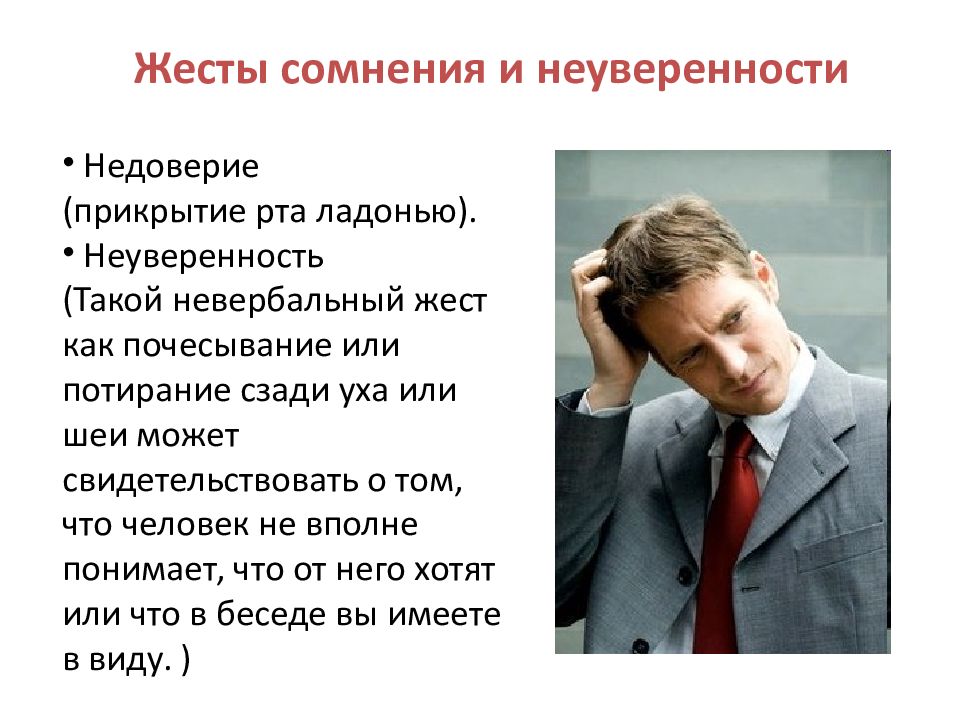 Жесты сомнения и неуверенности

• Недоверие (прикрытие рта ладонью).

• Неуверенность (Такой невербальный жест как почесывание или потирание сзади уха или шеи может свидетельствовать о том, что человек не вполне понимает, что от него хотят или что в беседе вы имеете в виду. )